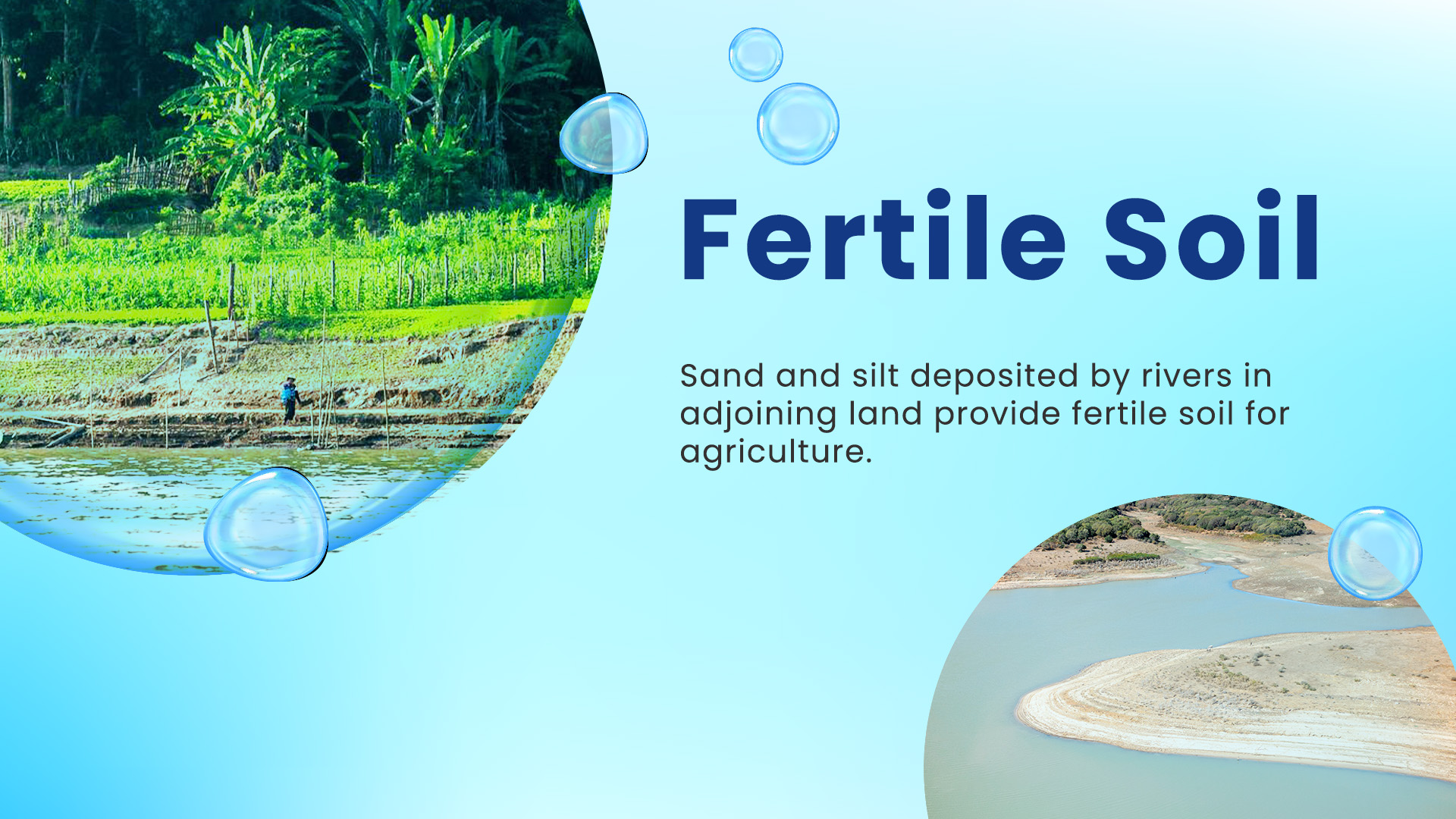 Fertile Soil

Sand and silt deposited by rivers in adjoining land provide fertile soil for agriculture.